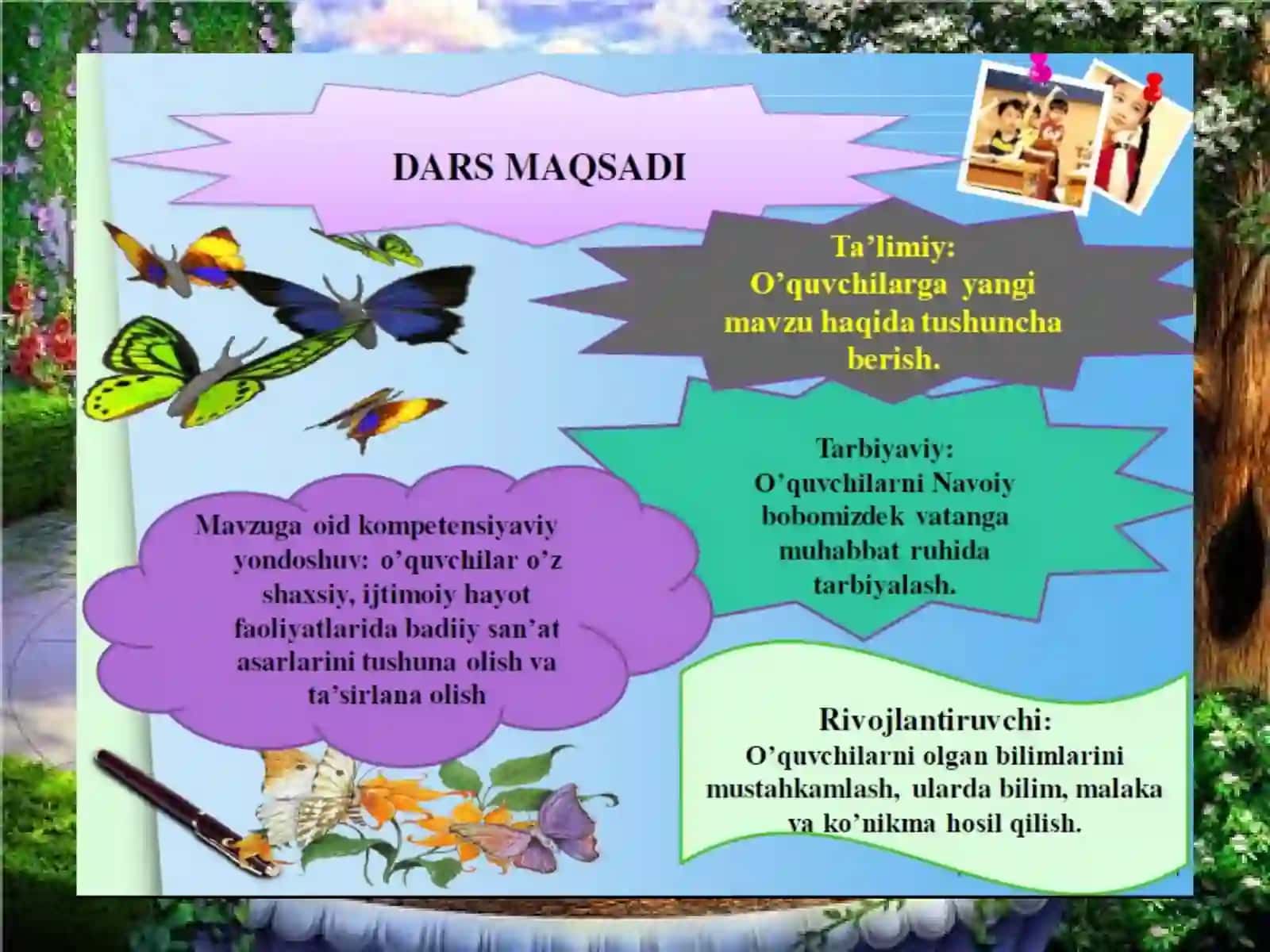 DARS MAQSADI

Ta’limiy:
O’quvchilarga yangi mavzu haqida tushuncha berish.

Tarbiyaviy:
O’quvchilarni Navoiy bobomizdek vatanga muhabbat ruhida tarbiyalash.

Mavzuga oid kompetensiyaviy yondoshuv: o’quvchilar o’z shaxsiy, ijtimoiy hayot faoliyatlarida badiiy san’at asarlarini tushuna olish va ta’sirlana olish

Rivojlantiruvchi:
O’quvchilarni olgan bilimlarini mustahkamlash, ularda bilim, malaka va ko’nikma hosil qilish.